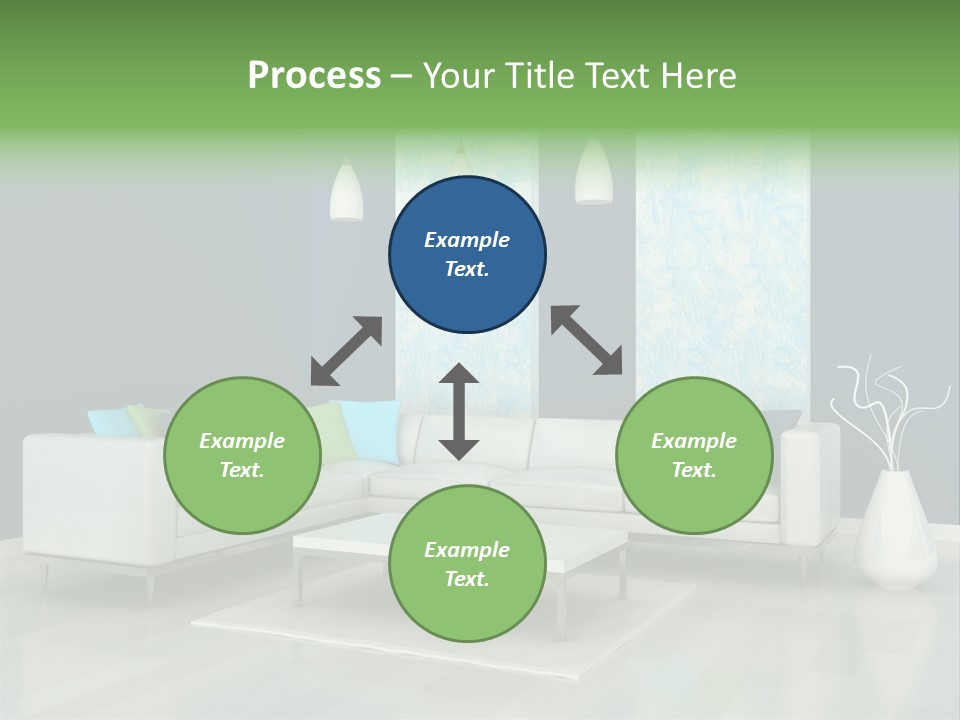 Process – Your Title Text Here

Example Text.

Example Text.

Example Text.

Example Text.